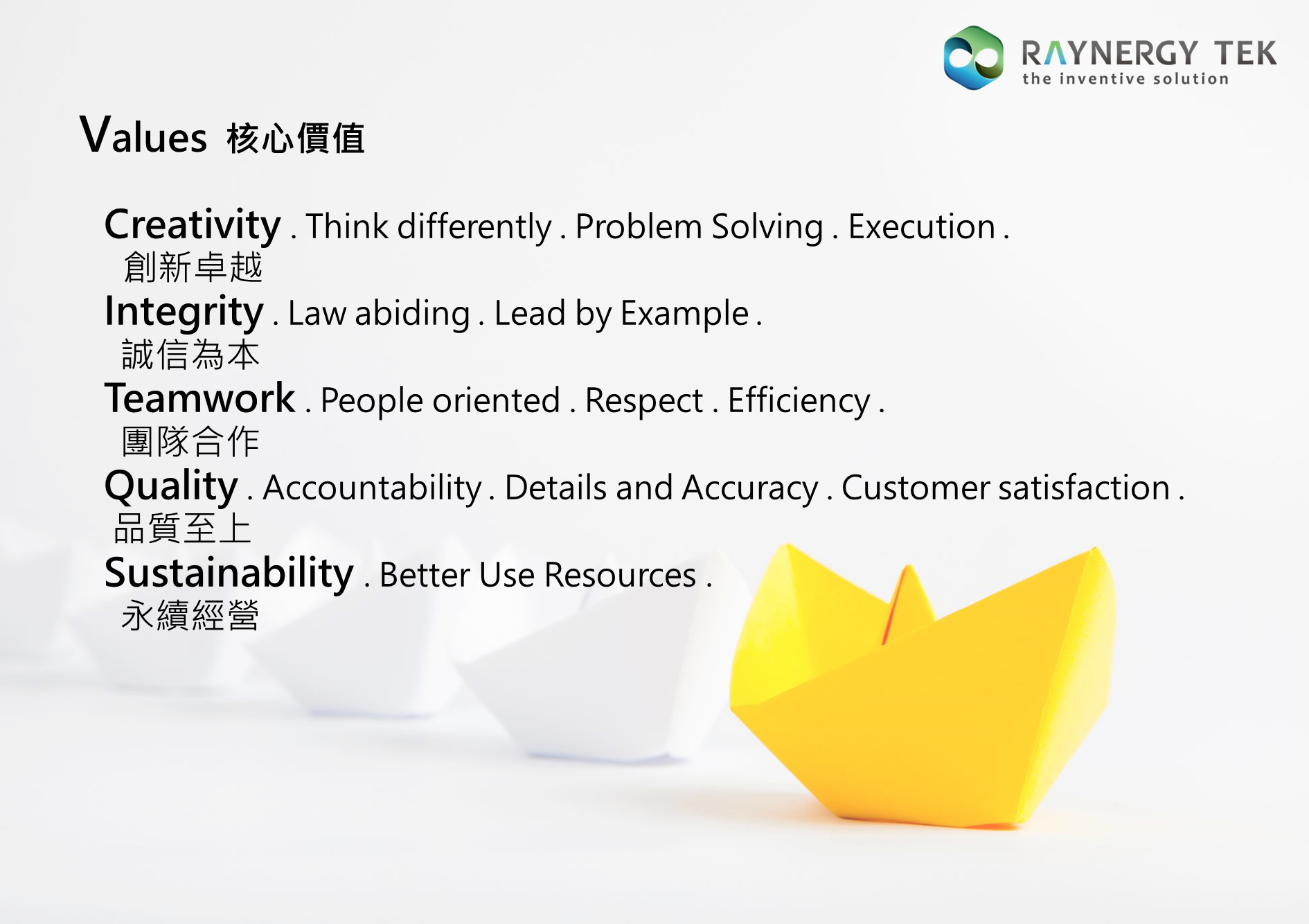 RAYNERGY TEK
the inventive solution

Values 核心價值

Creativity . Think differently . Problem Solving . Execution .
創新卓越

Integrity . Law abiding . Lead by Example .
誠信為本

Teamwork . People oriented . Respect . Efficiency .
團隊合作

Quality . Accountability . Details and Accuracy . Customer satisfaction .
品質至上

Sustainability . Better Use Resources .
永續經營